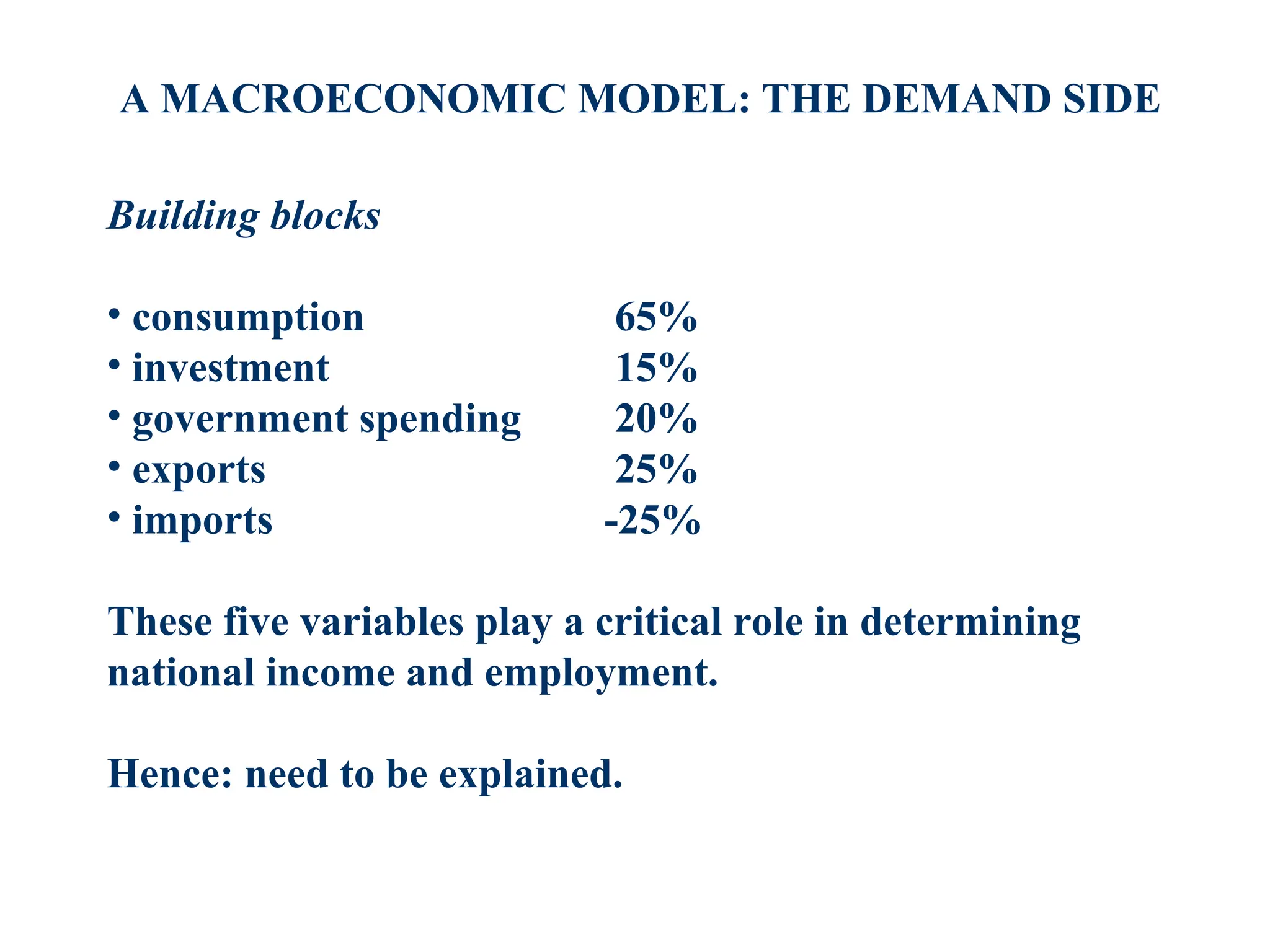 A MACROECONOMIC MODEL: THE DEMAND SIDE

Building blocks

• consumption 65%
• investment 15%
• government spending 20%
• exports 25%
• imports -25%

These five variables play a critical role in determining national income and employment.

Hence: need to be explained.